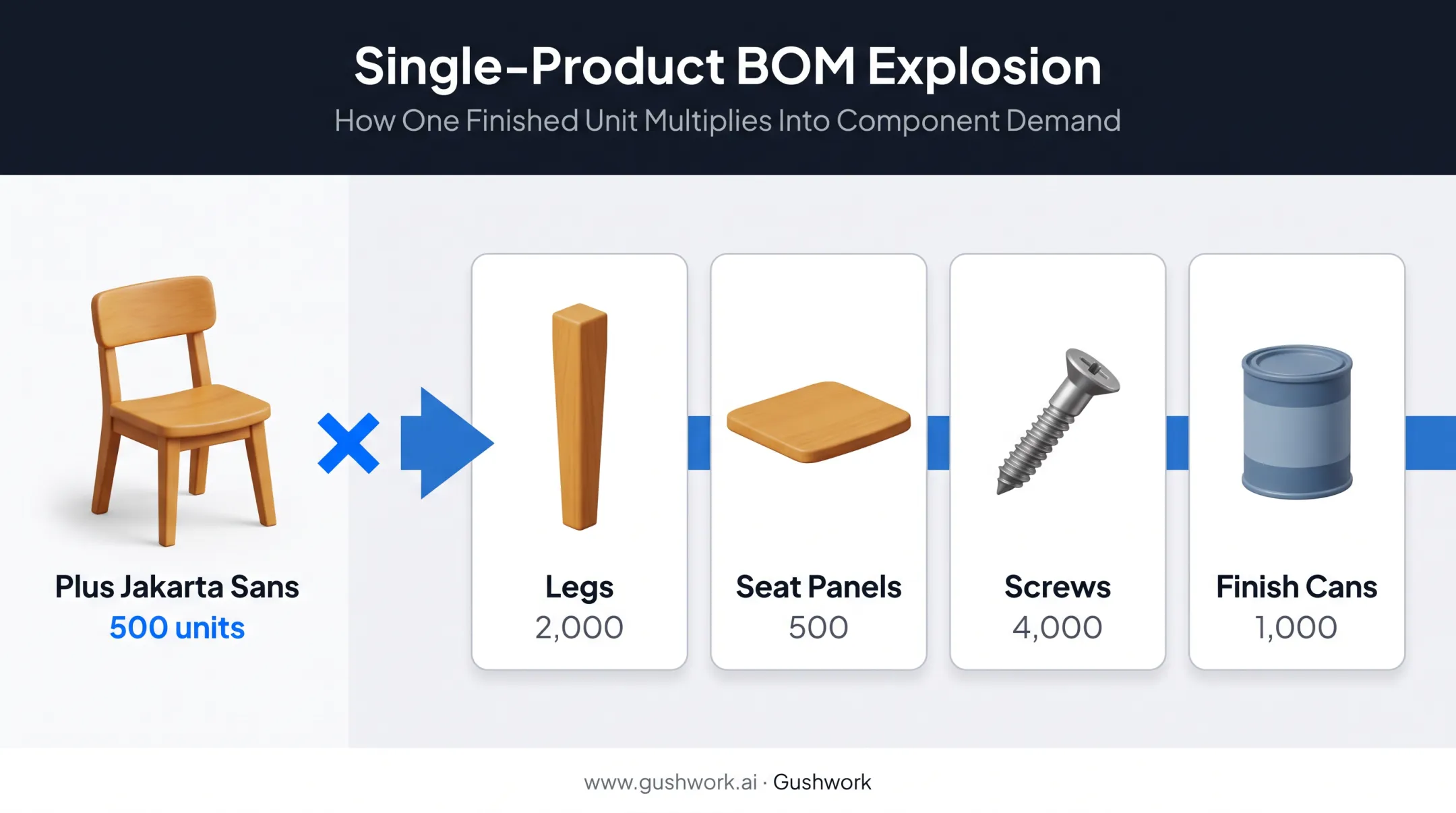 Single-Product BOM Explosion
How One Finished Unit Multiplies Into Component Demand

Plus Jakarta Sans
500 units

Legs
2,000

Seat Panels
500

Screws
4,000

Finish Cans
1,000

www.gushwork.ai · Gushwork